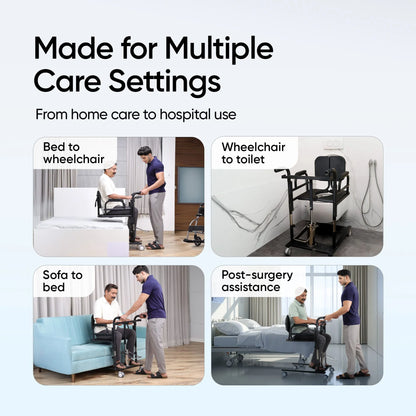 Made for Multiple Care Settings

From home care to hospital use

Bed to wheelchair

Wheelchair to toilet

Sofa to bed

Post-surgery assistance